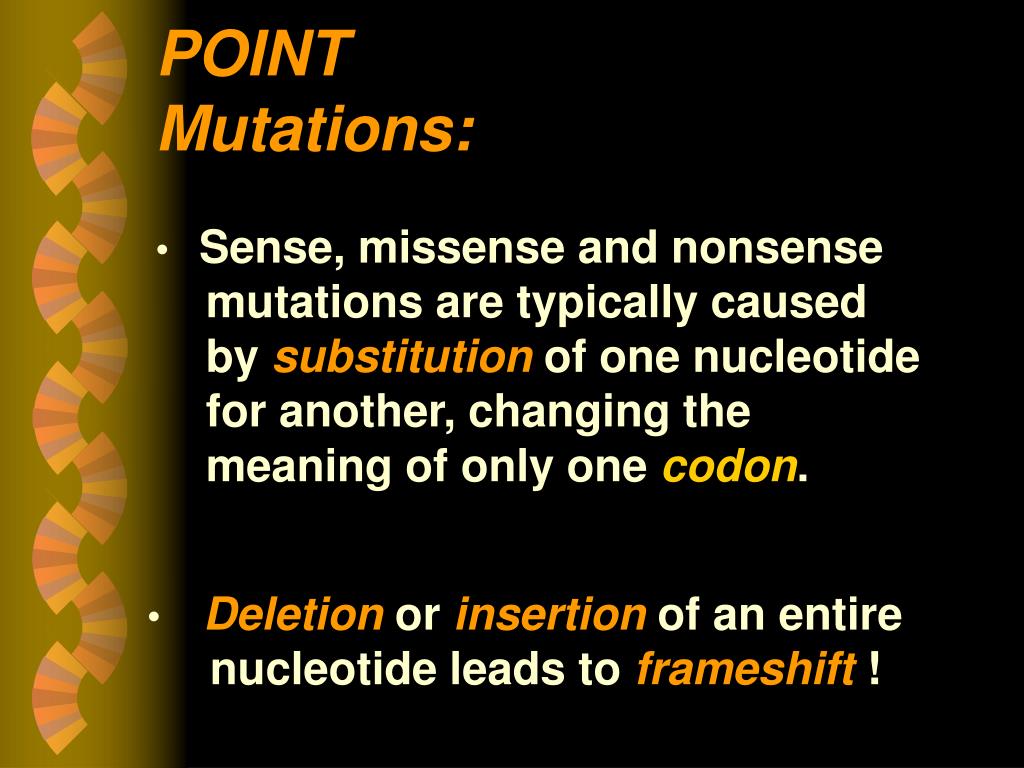 POINT Mutations:

• Sense, missense and nonsense mutations are typically caused by substitution of one nucleotide for another, changing the meaning of only one codon.

• Deletion or insertion of an entire nucleotide leads to frameshift !